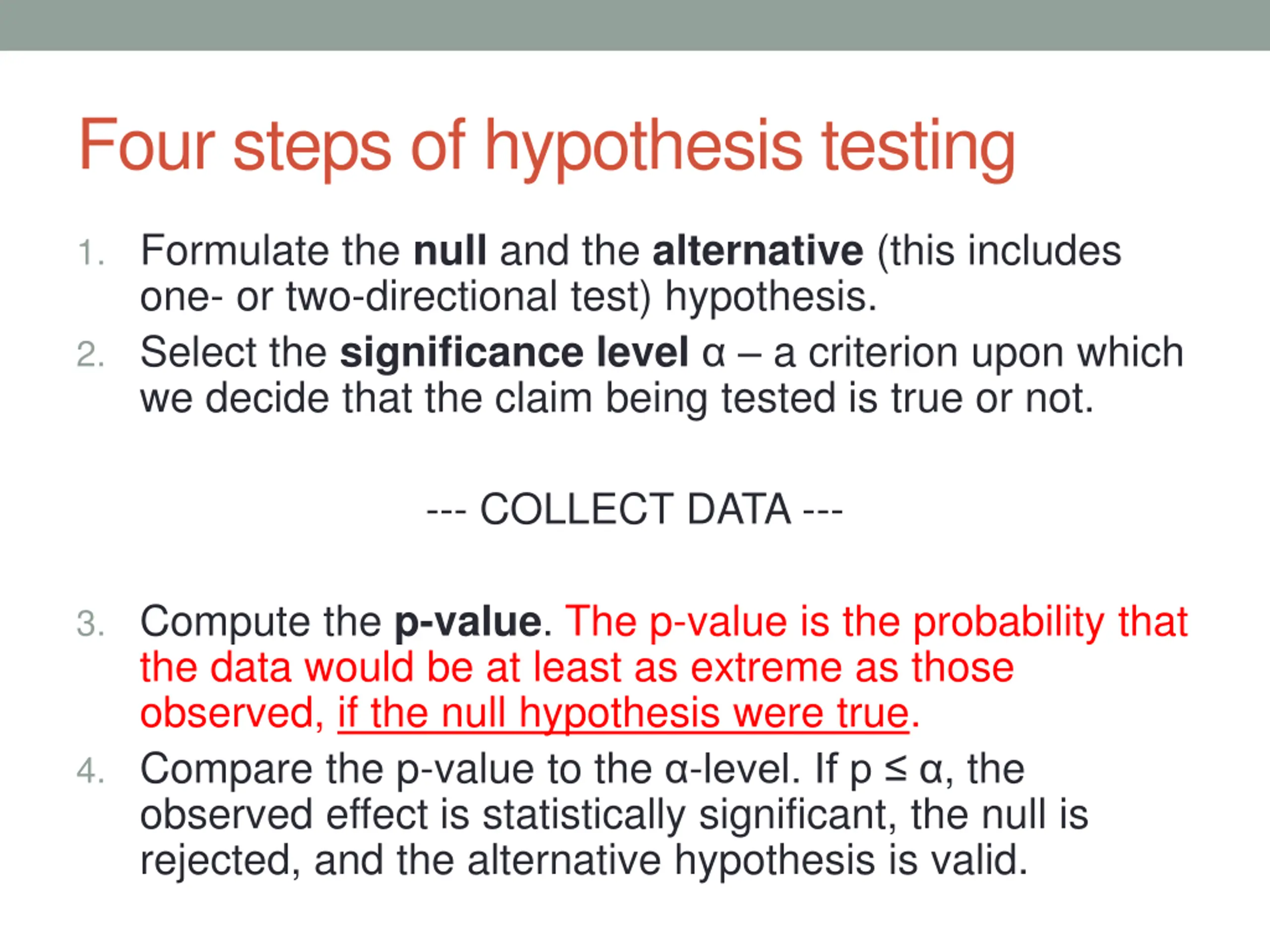 Four steps of hypothesis testing

1. Formulate the null and the alternative (this includes one- or two-directional test) hypothesis.
2. Select the significance level α – a criterion upon which we decide that the claim being tested is true or not.

--- COLLECT DATA ---

3. Compute the p-value. The p-value is the probability that the data would be at least as extreme as those observed, if the null hypothesis were true.
4. Compare the p-value to the α-level. If p ≤ α, the observed effect is statistically significant, the null is rejected, and the alternative hypothesis is valid.